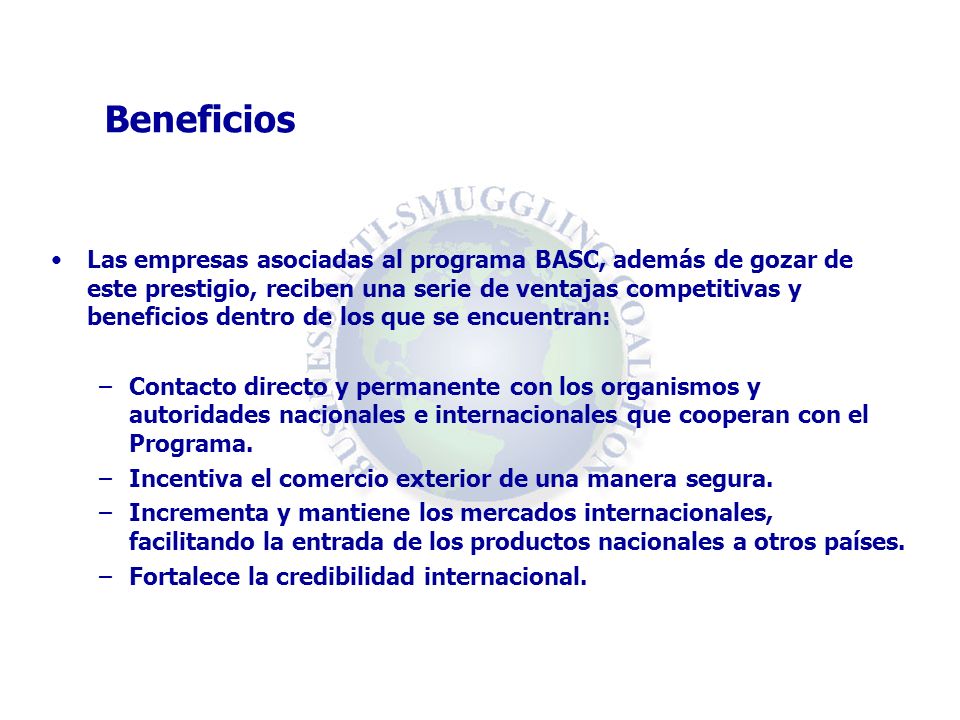 Beneficios

BUSINESS ANTI-SMUGGLING COALITION

• Las empresas asociadas al programa BASC, además de gozar de este prestigio, reciben una serie de ventajas competitivas y beneficios dentro de los que se encuentran:

– Contacto directo y permanente con los organismos y autoridades nacionales e internacionales que cooperan con el Programa.
– Incentiva el comercio exterior de una manera segura.
– Incrementa y mantiene los mercados internacionales, facilitando la entrada de los productos nacionales a otros países.
– Fortalece la credibilidad internacional.